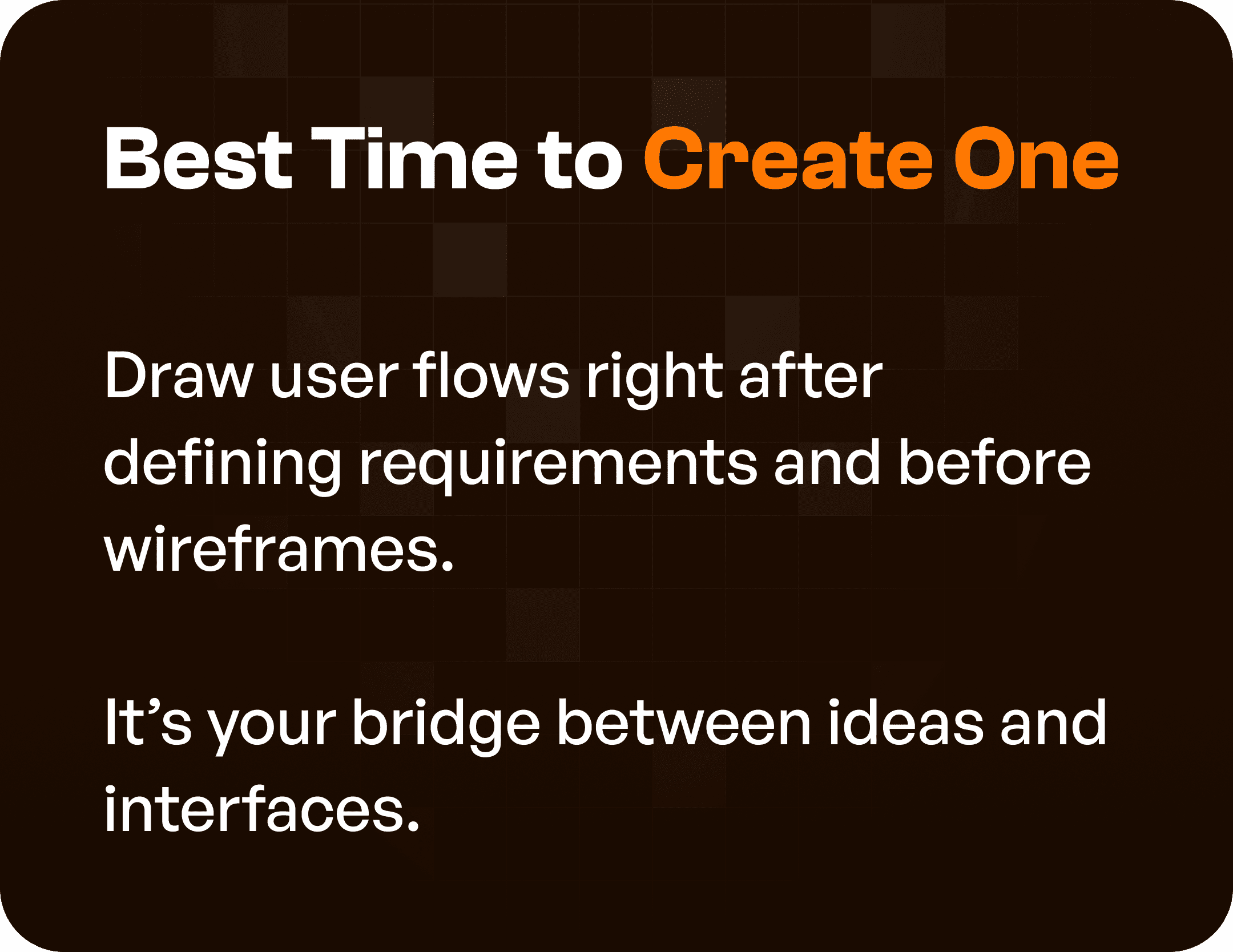 Best Time to Create One

Draw user flows right after defining requirements and before wireframes.

It’s your bridge between ideas and interfaces.